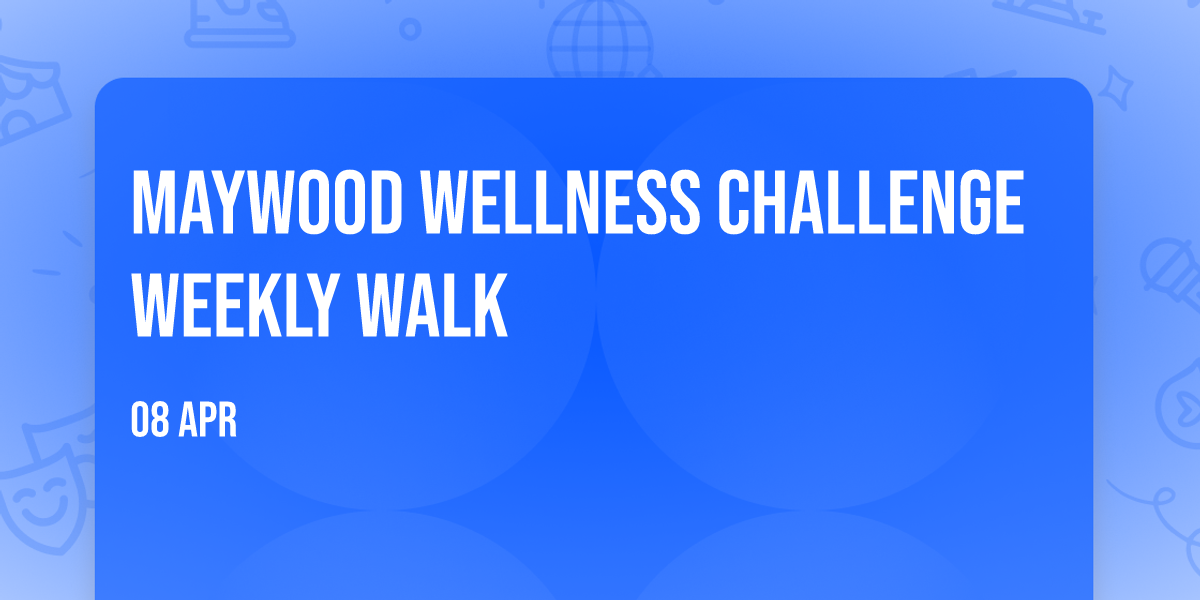 MAYWOOD WELLNESS CHALLENGE WEEKLY WALK

08 APR